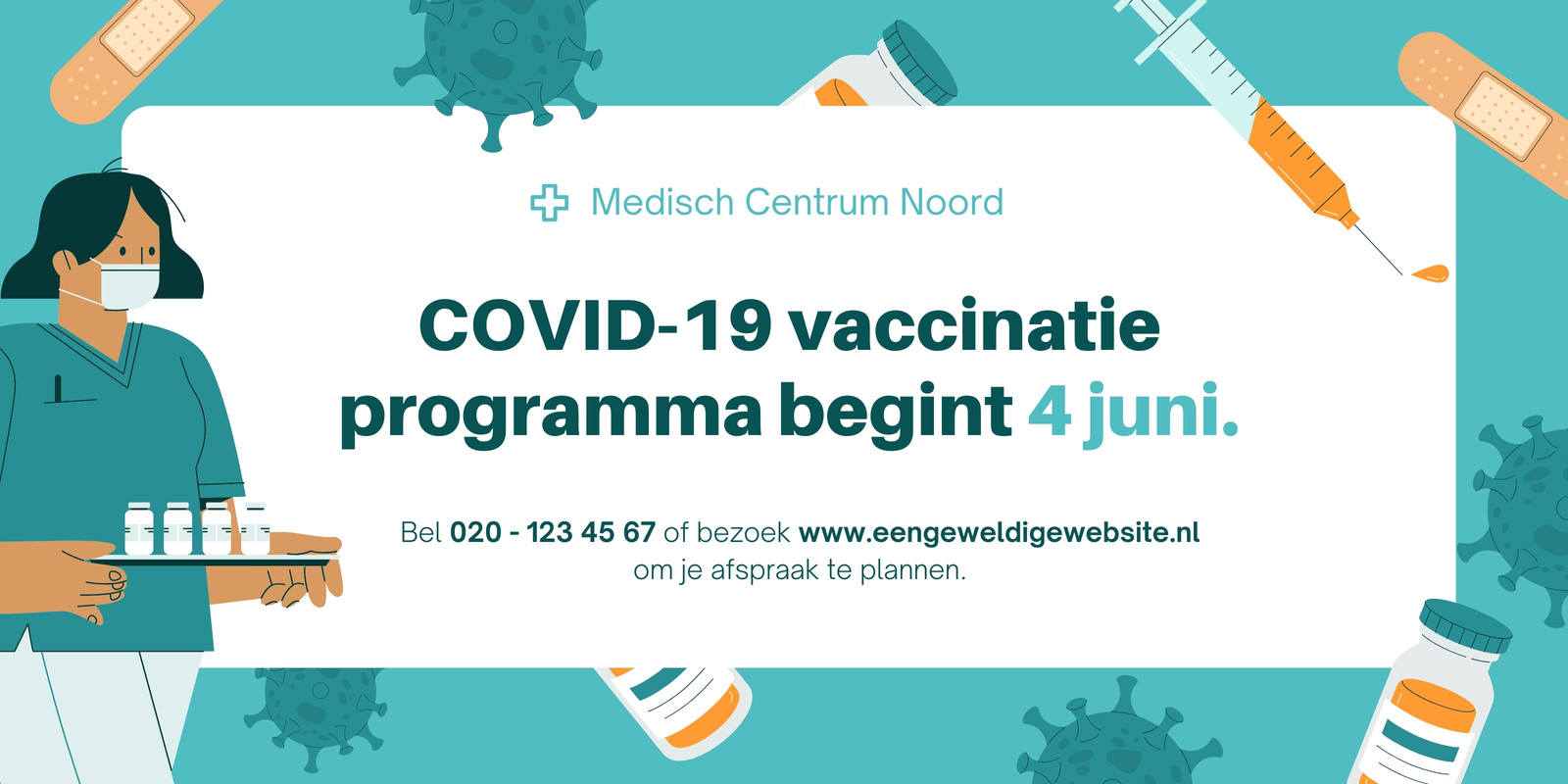 Medisch Centrum Noord

COVID-19 vaccinatie programma begint 4 juni.

Bel 020 - 123 45 67 of bezoek www.eengeweldigewebsite.nl om je afspraak te plannen.